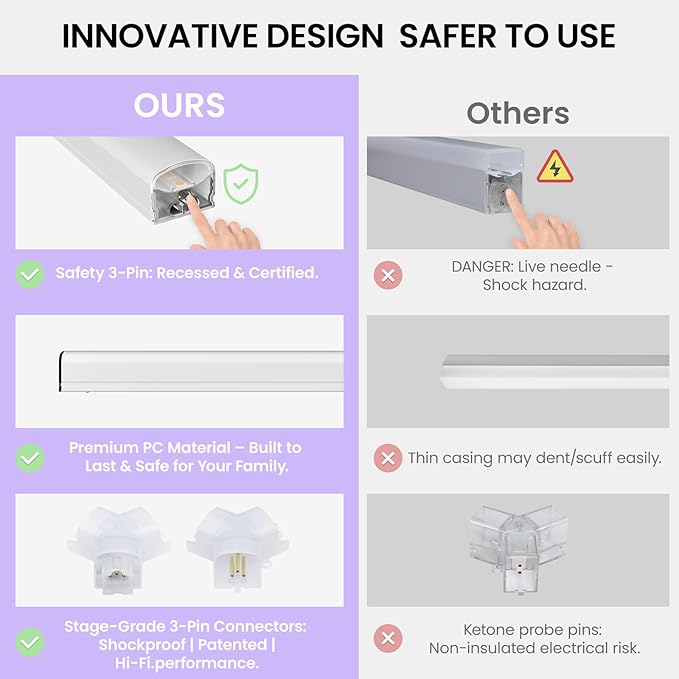 INNOVATIVE DESIGN SAFER TO USE

OURS

Safety 3-Pin: Recessed & Certified.

Premium PC Material – Built to Last & Safe for Your Family.

Stage-Grade 3-Pin Connectors: Shockproof | Patented | Hi-Fi.performance.

Others

DANGER: Live needle - Shock hazard.

Thin casing may dent/scuff easily.

Ketone probe pins: Non-insulated electrical risk.